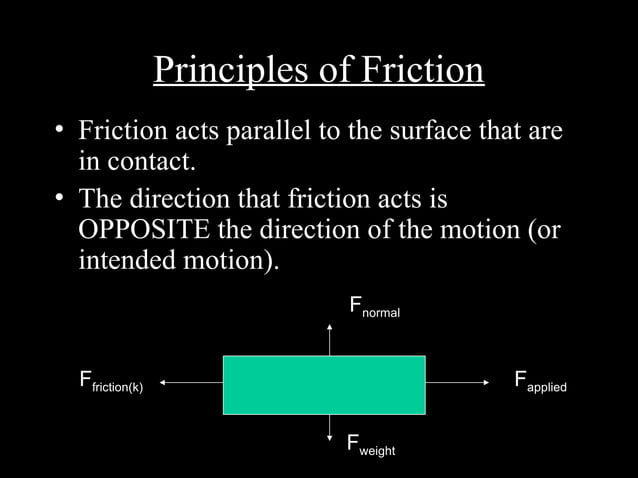 Principles of Friction

• Friction acts parallel to the surface that are in contact.

• The direction that friction acts is OPPOSITE the direction of the motion (or intended motion).

$F_{normal}$

$F_{friction(k)}$

$F_{applied}$

$F_{weight}$